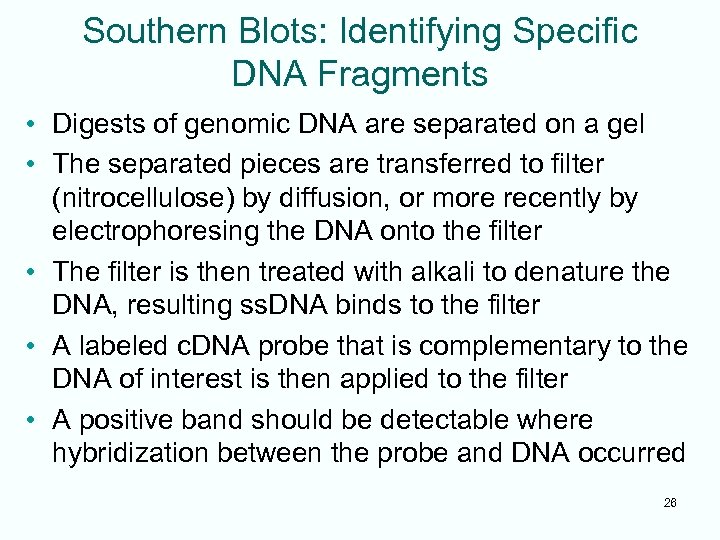 Southern Blots: Identifying Specific DNA Fragments

• Digests of genomic DNA are separated on a gel
• The separated pieces are transferred to filter (nitrocellulose) by diffusion, or more recently by electrophoresing the DNA onto the filter
• The filter is then treated with alkali to denature the DNA, resulting ssDNA binds to the filter
• A labeled cDNA probe that is complementary to the DNA of interest is then applied to the filter
• A positive band should be detectable where hybridization between the probe and DNA occurred

26